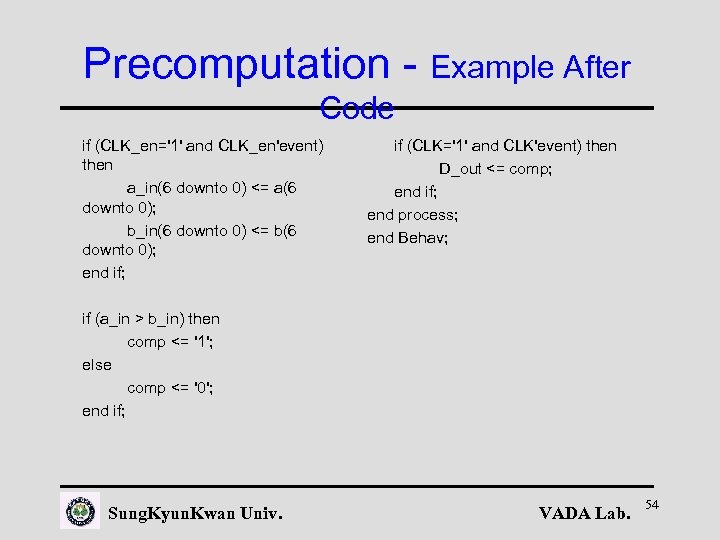 Precomputation - Example After Code

if (CLK_en='1' and CLK_en'event) then
a_in(6 downto 0) <= a(6 downto 0);
b_in(6 downto 0) <= b(6 downto 0);
end if;

if (a_in > b_in) then
comp <= '1';
else
comp <= '0';
end if;

if (CLK='1' and CLK'event) then
D_out <= comp;
end if;
end process;
end Behav;

SungKyunKwan Univ.

VADA Lab.

54